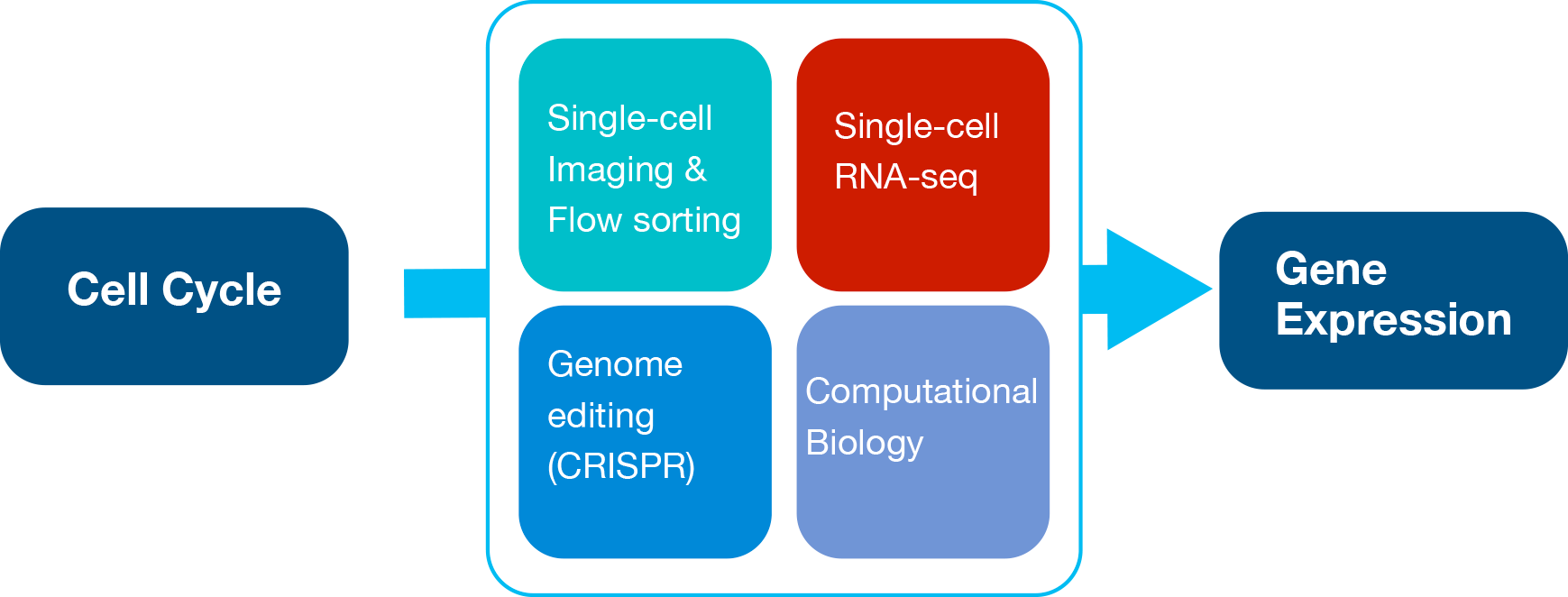 Cell Cycle

Single-cell Imaging & Flow sorting

Single-cell RNA-seq

Genome editing (CRISPR)

Computational Biology

Gene Expression